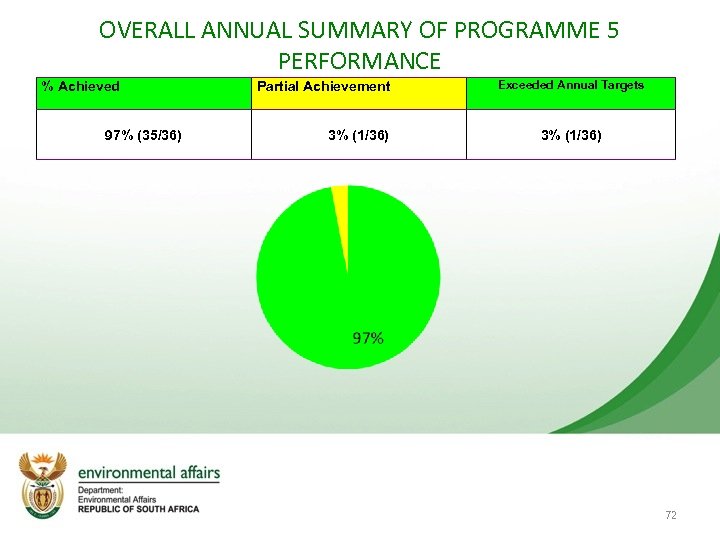 OVERALL ANNUAL SUMMARY OF PROGRAMME 5 PERFORMANCE

| % Achieved | Partial Achievement | Exceeded Annual Targets |
|---|---|---|
| 97% (35/36) | 3% (1/36) | 3% (1/36) |

97%

environmental affairs
Department:
Environmental Affairs
REPUBLIC OF SOUTH AFRICA

72